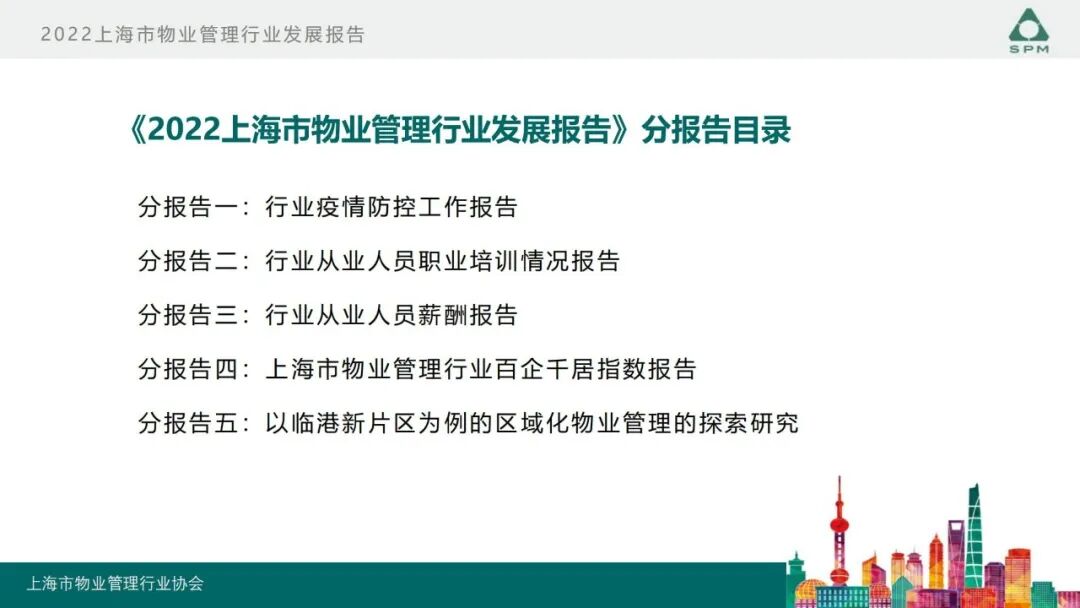 2022上海市物业管理行业发展报告

SPM

《2022上海市物业管理行业发展报告》分报告目录

分报告一：行业疫情防控工作报告

分报告二：行业从业人员职业培训情况报告

分报告三：行业从业人员薪酬报告

分报告四：上海市物业管理行业百企千居指数报告

分报告五：以临港新片区为例的区域化物业管理的探索研究

上海市物业管理行业协会